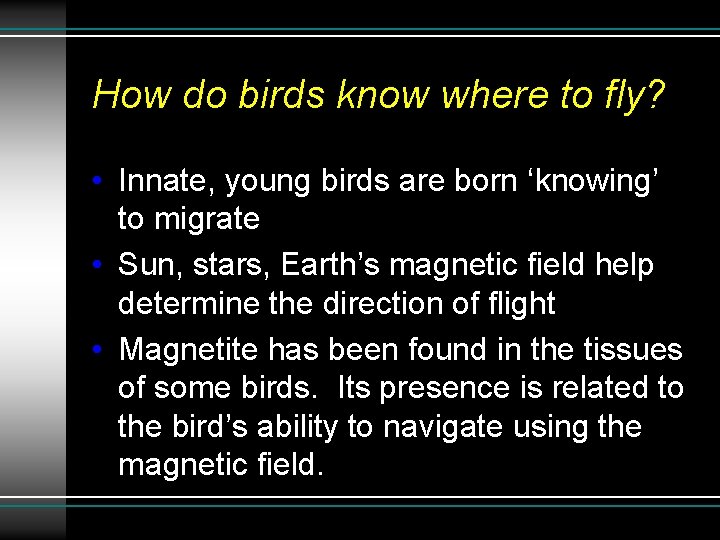 How do birds know where to fly?

• Innate, young birds are born ‘knowing’ to migrate
• Sun, stars, Earth’s magnetic field help determine the direction of flight
• Magnetite has been found in the tissues of some birds.  Its presence is related to the bird’s ability to navigate using the magnetic field.